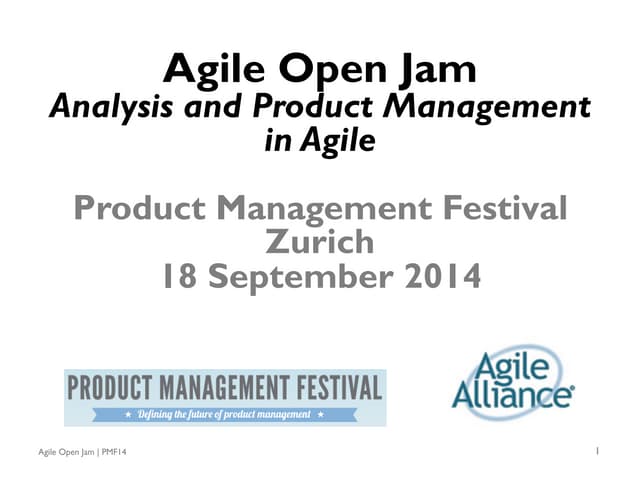 Agile Open Jam
Analysis and Product Management in Agile

Product Management Festival
Zurich
18 September 2014

PRODUCT MANAGEMENT FESTIVAL
★ Defining the future of product management ★

Agile Alliance®

Agile Open Jam | PMF14

1